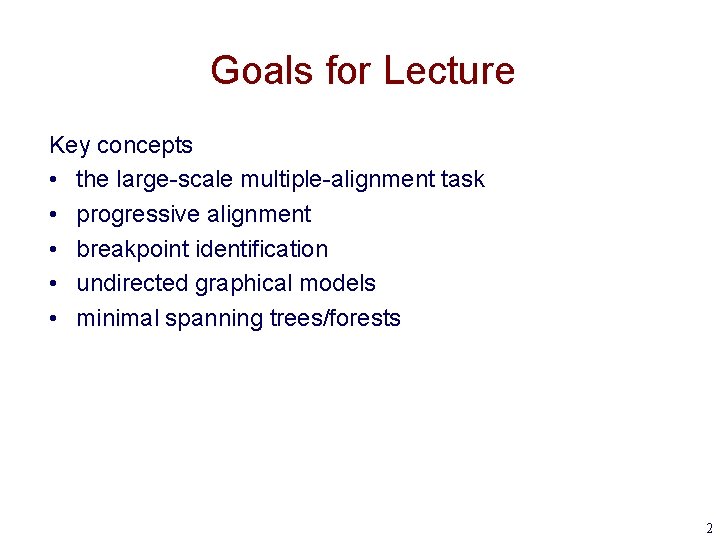 Goals for Lecture

Key concepts
• the large-scale multiple-alignment task
• progressive alignment
• breakpoint identification
• undirected graphical models
• minimal spanning trees/forests

2